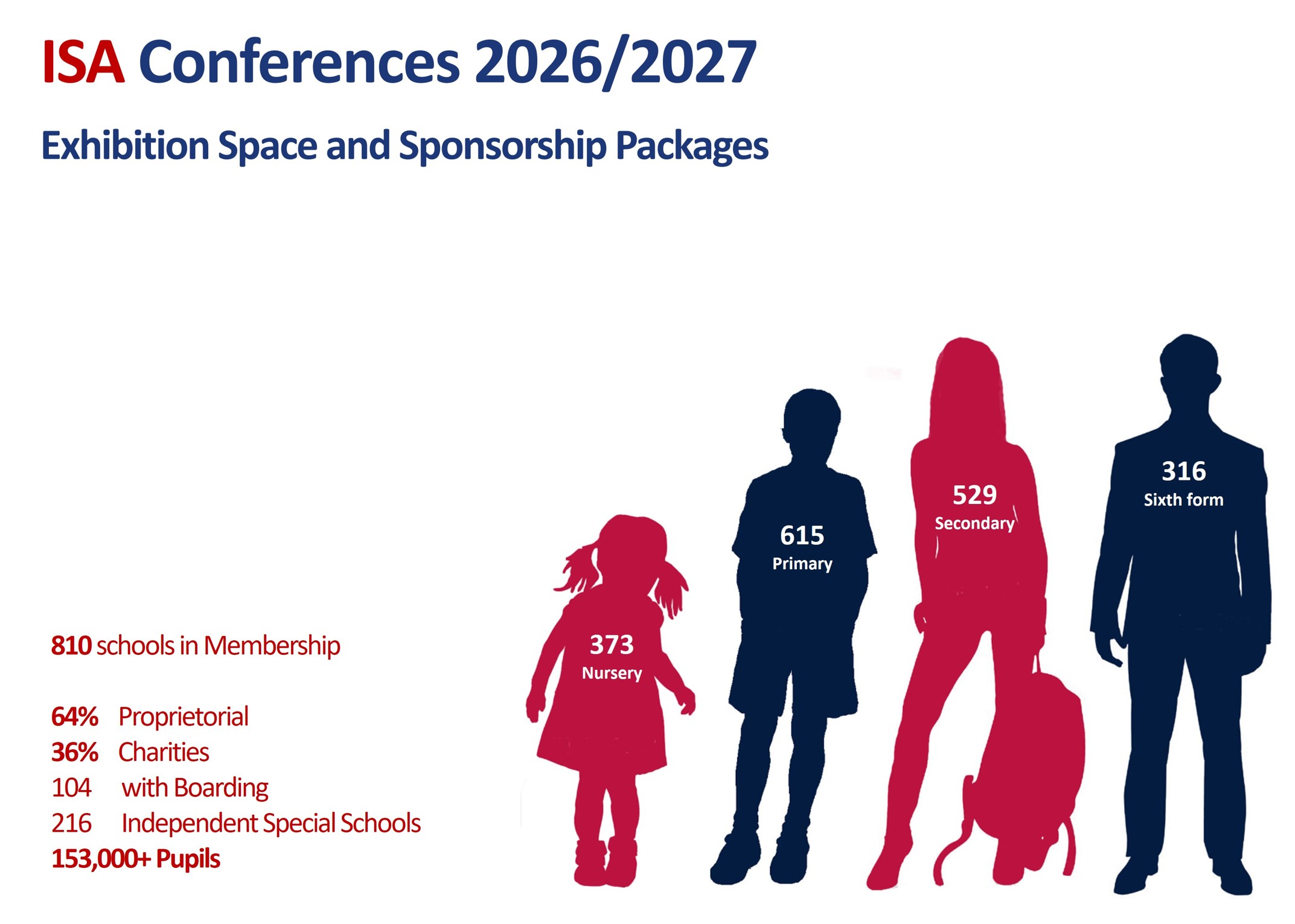 ISA Conferences 2026/2027

Exhibition Space and Sponsorship Packages

810 schools in Membership

64% Proprietorial
36% Charities
104 with Boarding
216 Independent Special Schools
153,000+ Pupils

373
Nursery

615
Primary

529
Secondary

316
Sixth form